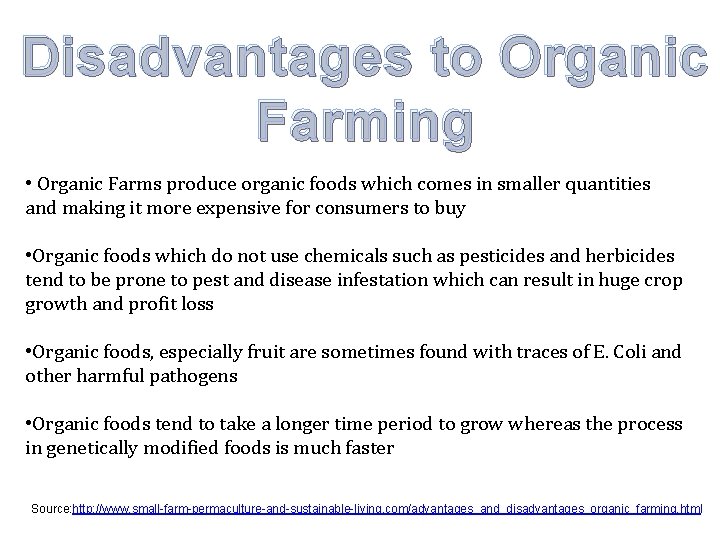 Disadvantages to Organic Farming

• Organic Farms produce organic foods which comes in smaller quantities and making it more expensive for consumers to buy

•Organic foods which do not use chemicals such as pesticides and herbicides tend to be prone to pest and disease infestation which can result in huge crop growth and profit loss

•Organic foods, especially fruit are sometimes found with traces of E. Coli and other harmful pathogens

•Organic foods tend to take a longer time period to grow whereas the process in genetically modified foods is much faster

Source:http://www.small-farm-permaculture-and-sustainable-living.com/advantages_and_disadvantages_organic_farming.html